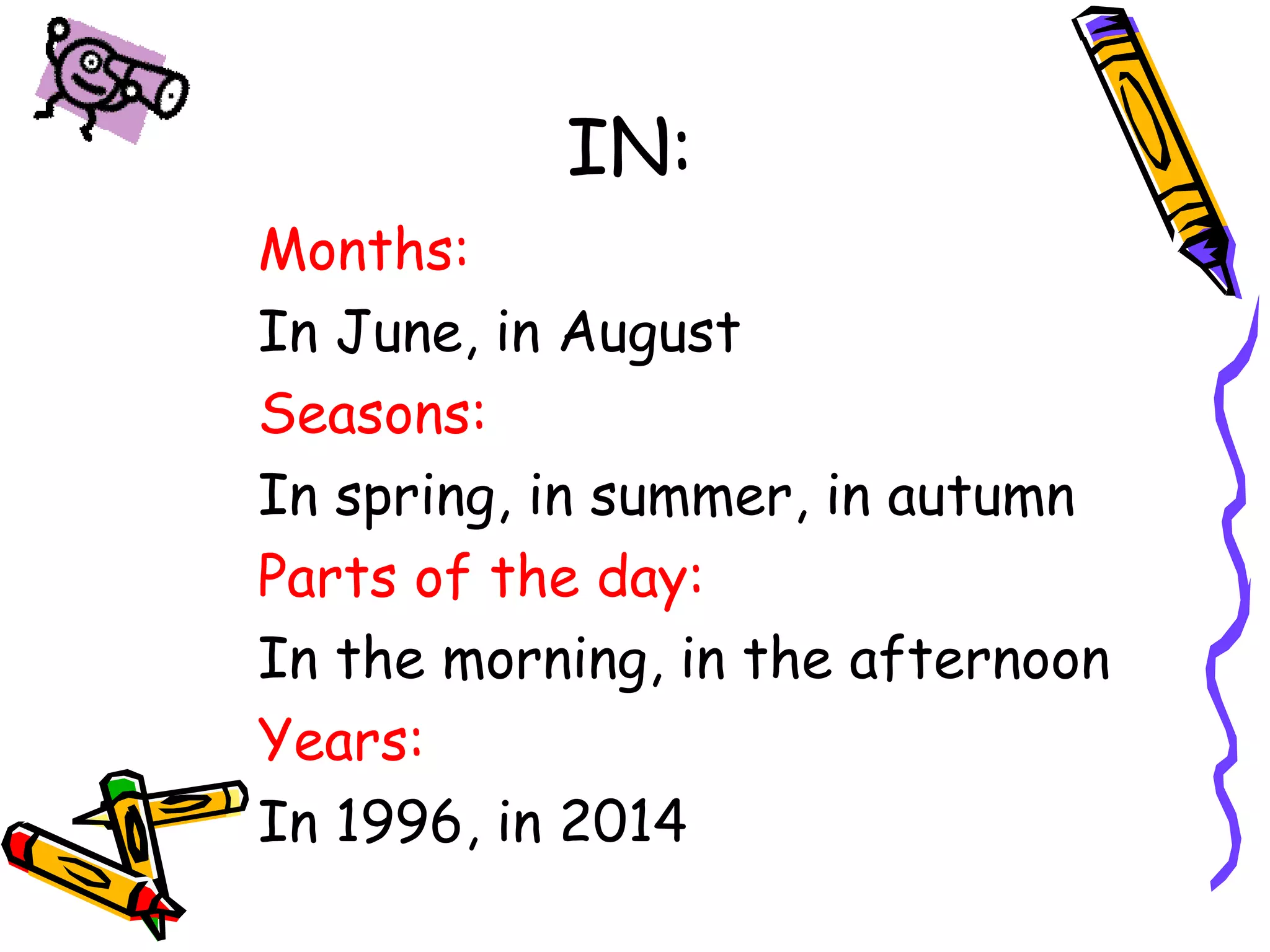 IN:

Months:

In June, in August

Seasons:

In spring, in summer, in autumn

Parts of the day:

In the morning, in the afternoon

Years:

In 1996, in 2014